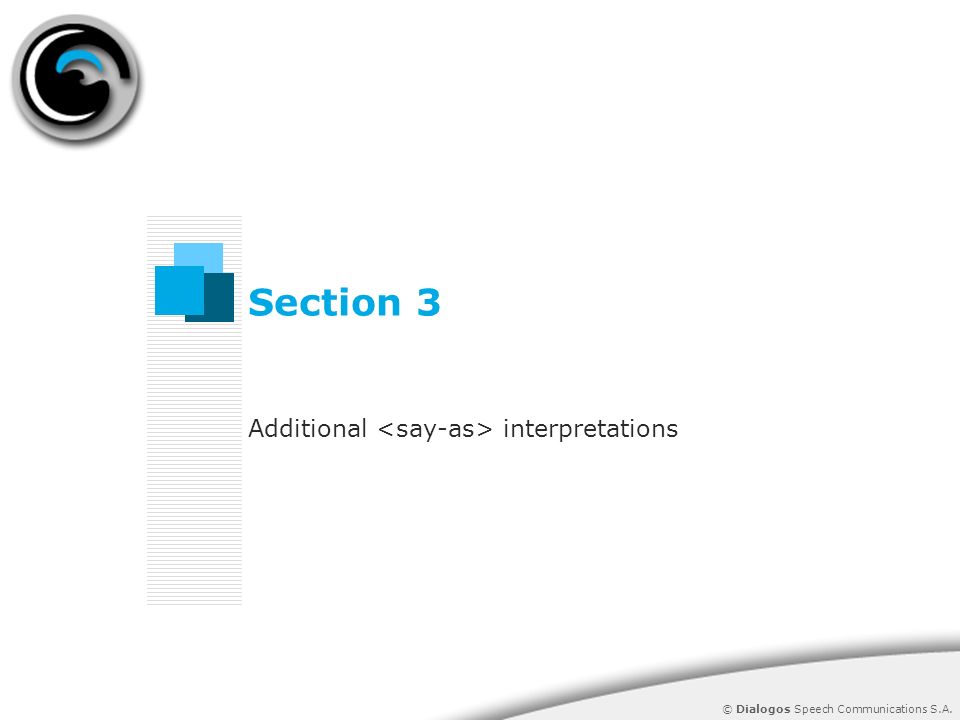 Section 3

Additional <say-as> interpretations

© Dialogos Speech Communications S.A.